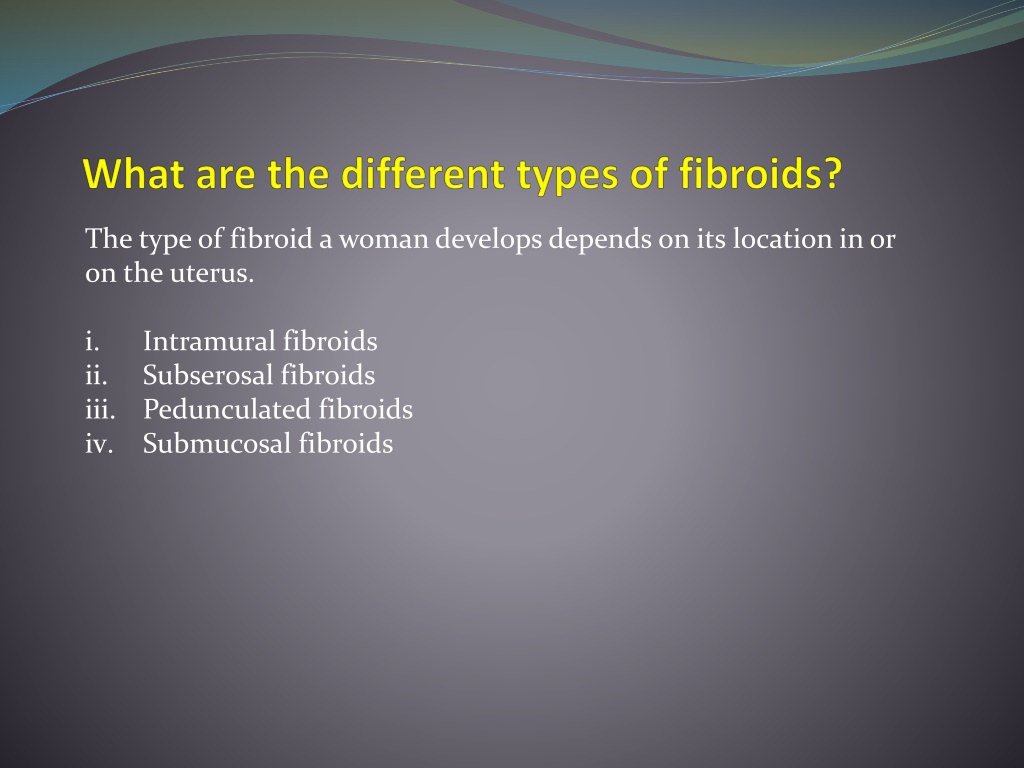 What are the different types of fibroids?

The type of fibroid a woman develops depends on its location in or on the uterus.

i. Intramural fibroids
ii. Subserosal fibroids
iii. Pedunculated fibroids
iv. Submucosal fibroids